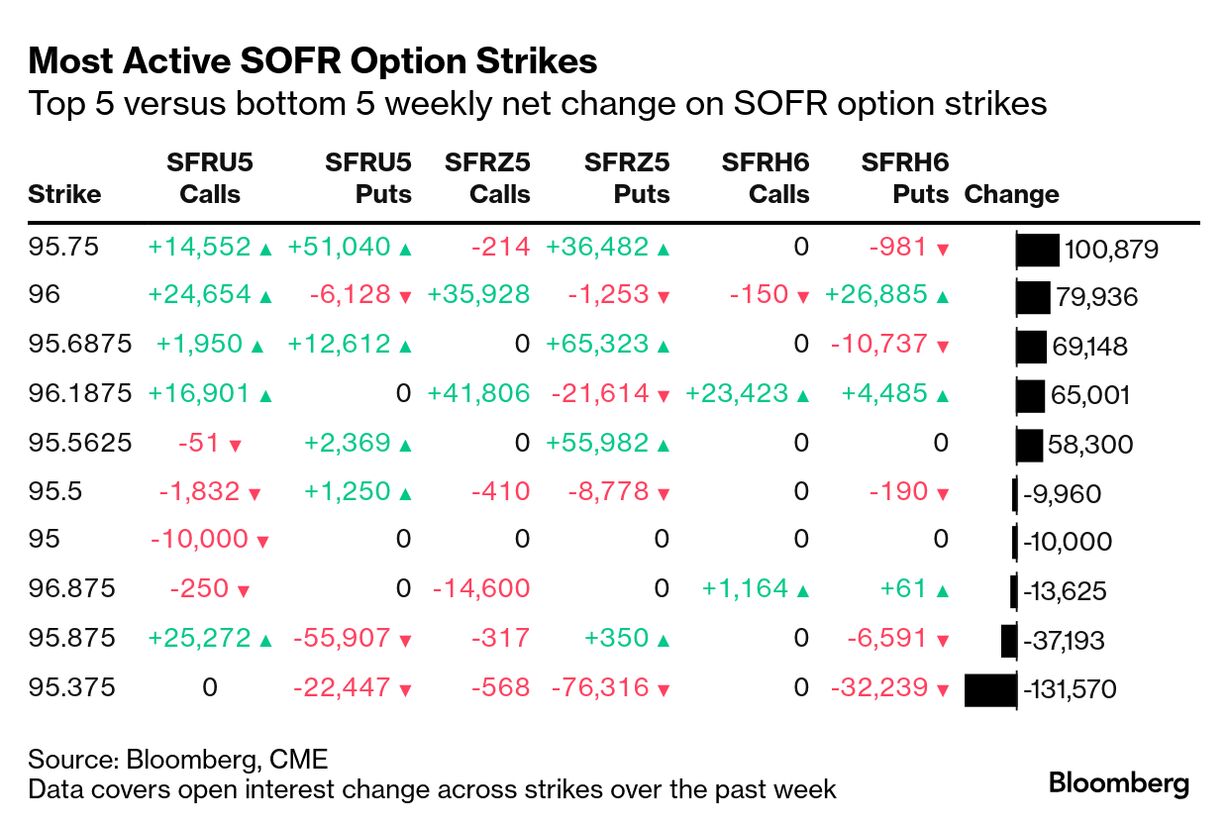 **Most Active SOFR Option Strikes**
Top 5 versus bottom 5 weekly net change on SOFR option strikes

| Strike | SFRU5 Calls | SFRU5 Puts | SFRZ5 Calls | SFRZ5 Puts | SFRH6 Calls | SFRH6 Puts | Change |
|---|---|---|---|---|---|---|---|
| 95.75 | +14,552 ▲ | +51,040 ▲ | -214 | +36,482 ▲ | 0 | -981 ▼ | 100,879 |
| 96 | +24,654 ▲ | -6,128 ▼ | +35,928 | -1,253 ▼ | -150 ▼ | +26,885 ▲ | 79,936 |
| 95.6875 | +1,950 ▲ | +12,612 ▲ | 0 | +65,323 ▲ | 0 | -10,737 ▼ | 69,148 |
| 96.1875 | +16,901 ▲ | 0 | +41,806 | -21,614 ▼ | +23,423 ▲ | +4,485 ▲ | 65,001 |
| 95.5625 | -51 ▼ | +2,369 ▲ | 0 | +55,982 ▲ | 0 | 0 | 58,300 |
| 95.5 | -1,832 ▼ | +1,250 ▲ | -410 | -8,778 ▼ | 0 | -190 ▼ | -9,960 |
| 95 | -10,000 ▼ | 0 | 0 | 0 | 0 | 0 | -10,000 |
| 96.875 | -250 ▼ | 0 | -14,600 | 0 | +1,164 ▲ | +61 ▲ | -13,625 |
| 95.875 | +25,272 ▲ | -55,907 ▼ | -317 | +350 ▲ | 0 | -6,591 ▼ | -37,193 |
| 95.375 | 0 | -22,447 ▼ | -568 | -76,316 ▼ | 0 | -32,239 ▼ | -131,570 |

Source: Bloomberg, CME
Data covers open interest change across strikes over the past week

Bloomberg